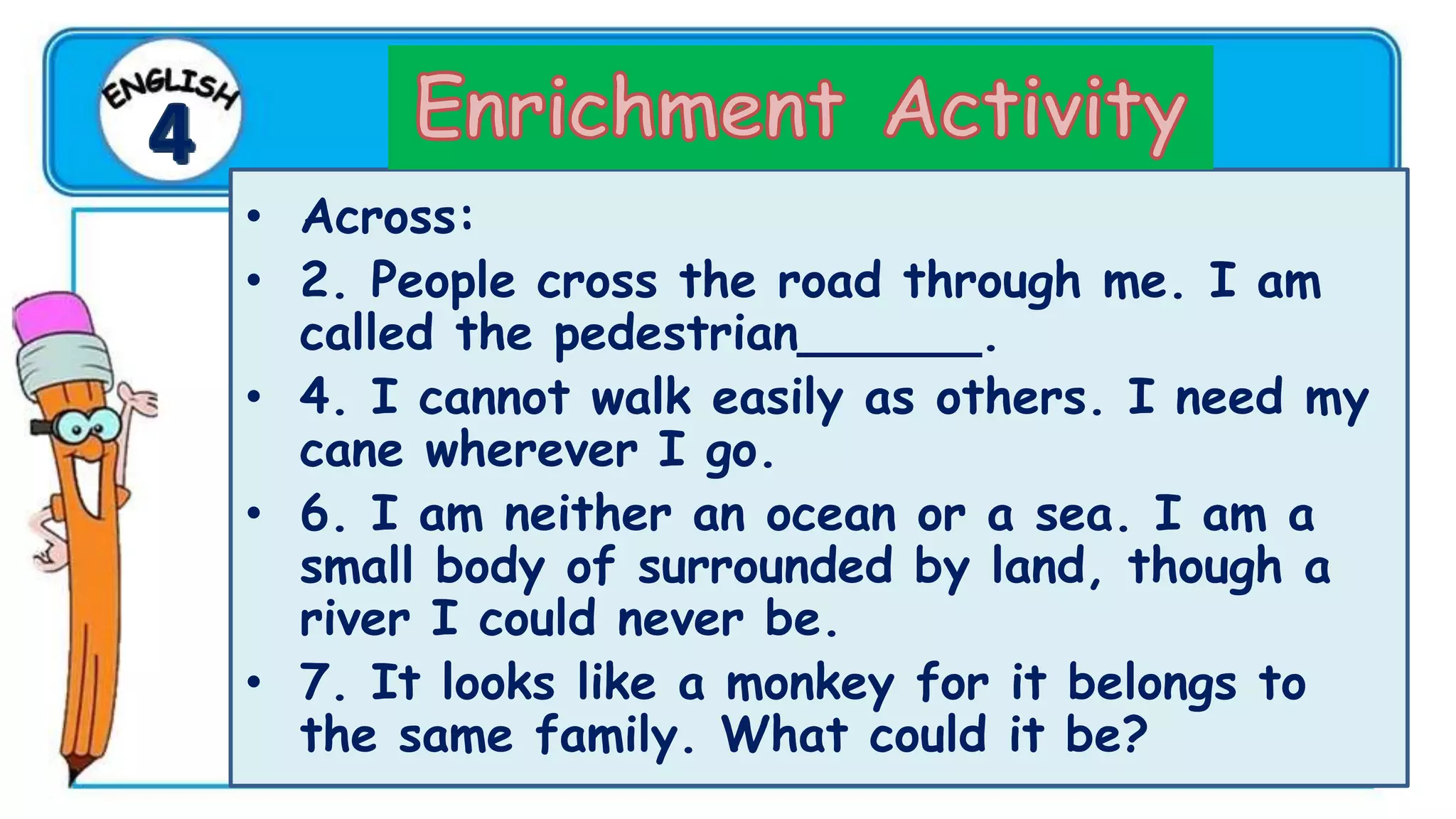 ENGLISH 4

Enrichment Activity

• Across:
• 2. People cross the road through me. I am called the pedestrian______.
• 4. I cannot walk easily as others. I need my cane wherever I go.
• 6. I am neither an ocean or a sea. I am a small body of surrounded by land, though a river I could never be.
• 7. It looks like a monkey for it belongs to the same family. What could it be?